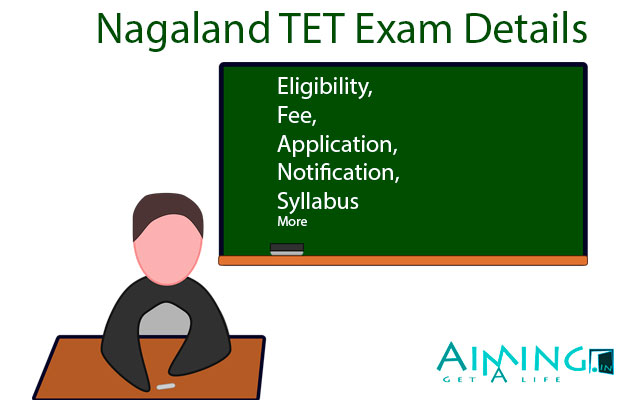 Nagaland TET Exam Details

Eligibility,
Fee,
Application,
Notification,
Syllabus
More

AIMING.IN
GET A LIFE